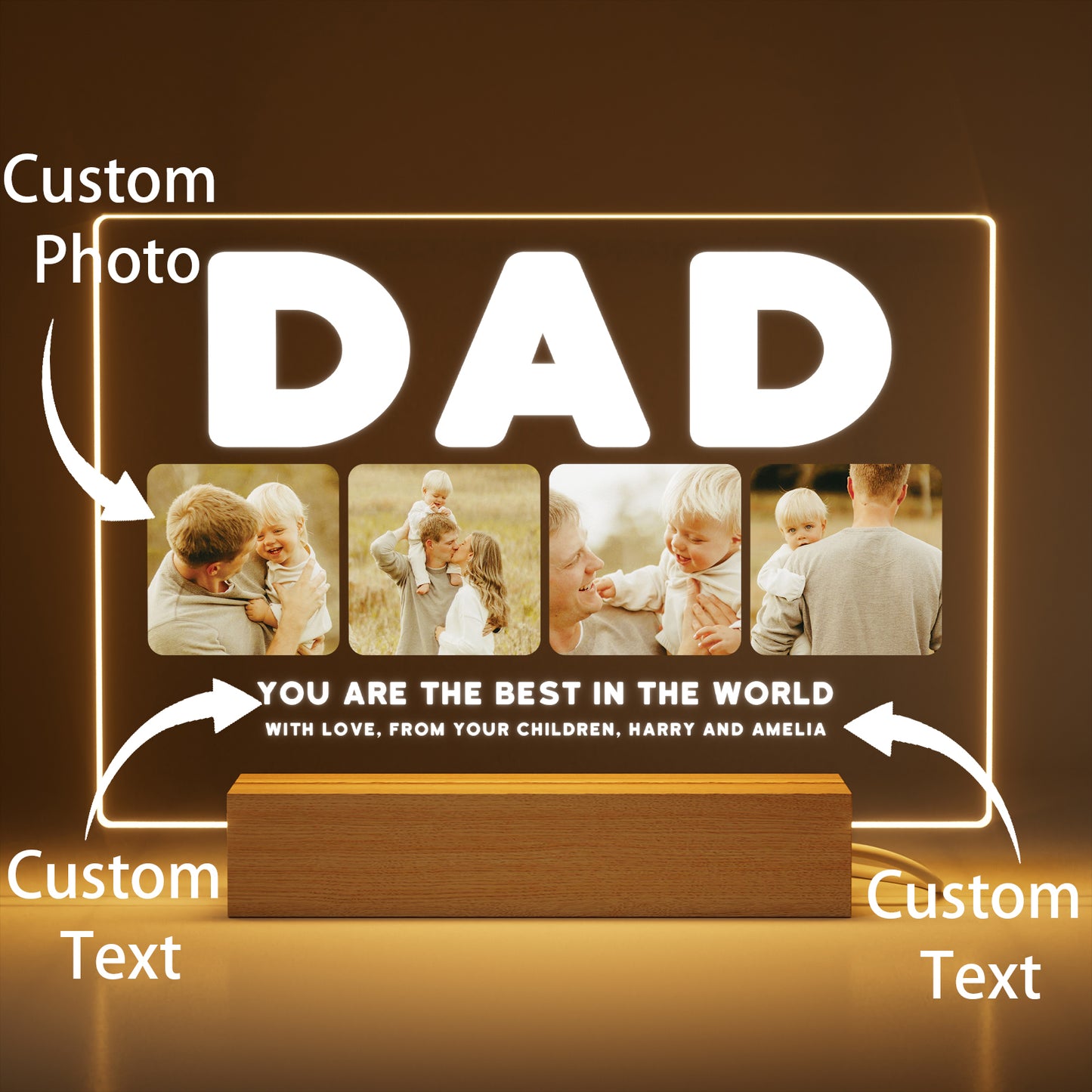 Custom Photo

DAD

YOU ARE THE BEST IN THE WORLD

WITH LOVE, FROM YOUR CHILDREN, HARRY AND AMELIA

Custom Text

Custom Text